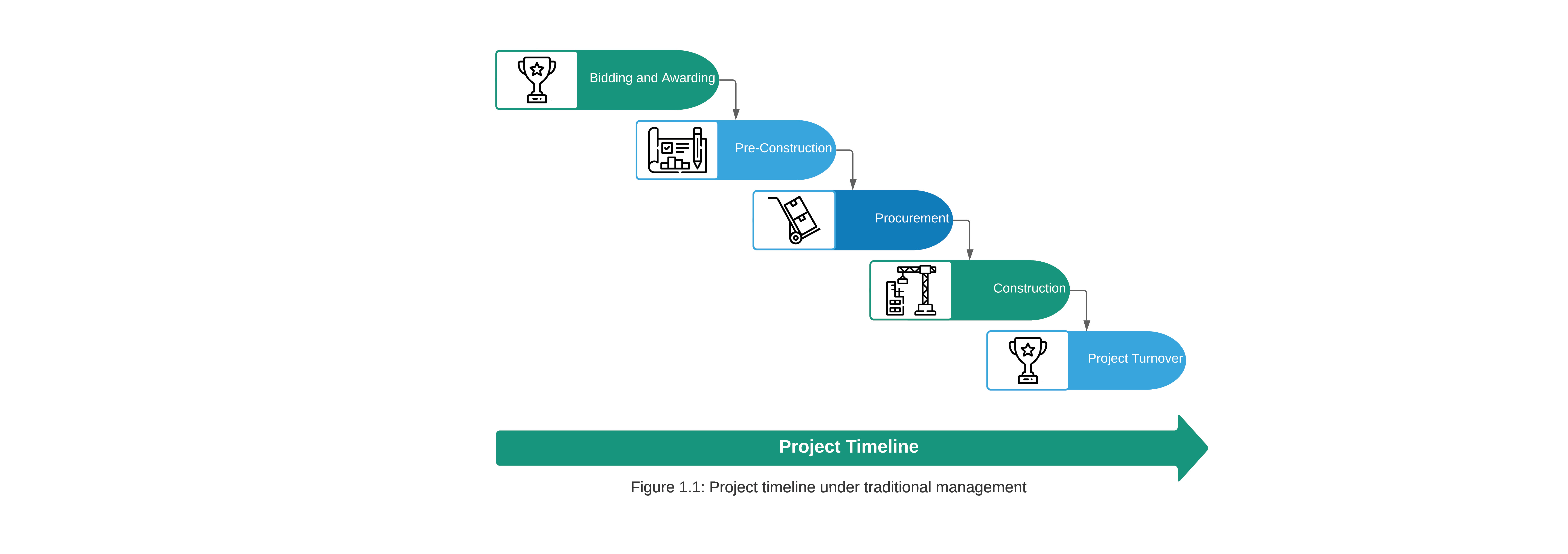 Bidding and Awarding

Pre-Construction

Procurement

Construction

Project Turnover

Project Timeline

Figure 1.1: Project timeline under traditional management